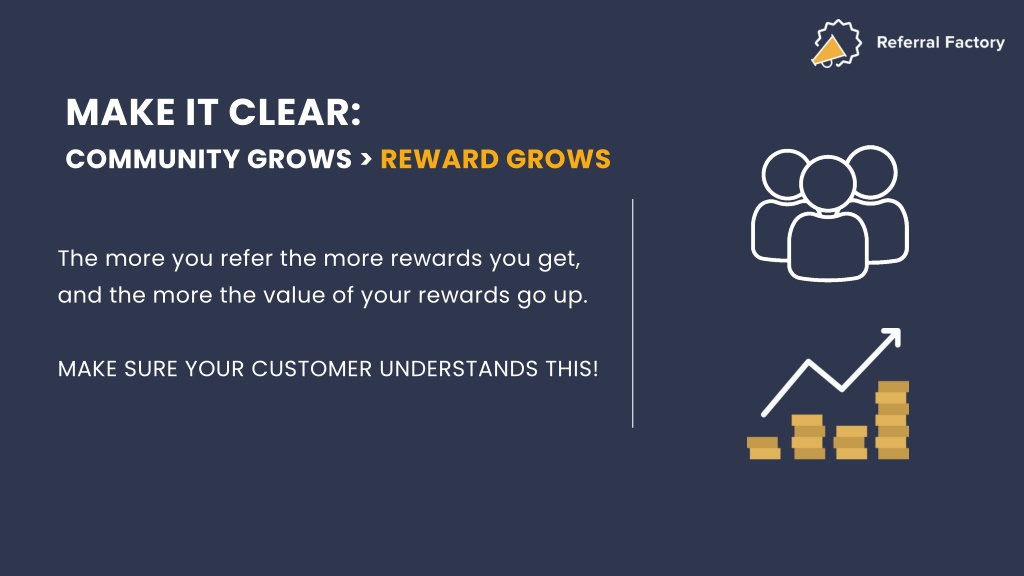 Referral Factory

MAKE IT CLEAR:
COMMUNITY GROWS > REWARD GROWS

The more you refer the more rewards you get, and the more the value of your rewards go up.

MAKE SURE YOUR CUSTOMER UNDERSTANDS THIS!